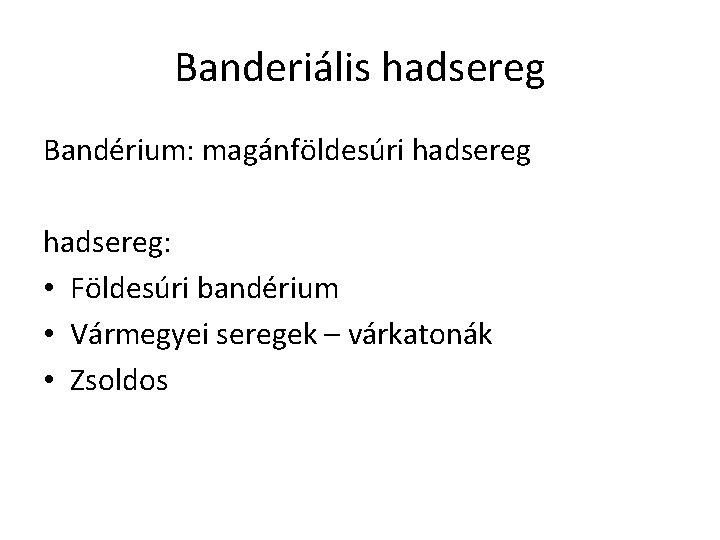 Banderiális hadsereg

Bandérium: magánföldesúri hadsereg

hadsereg:
• Földesúri bandérium
• Vármegyei seregek – várkatonák
• Zsoldos